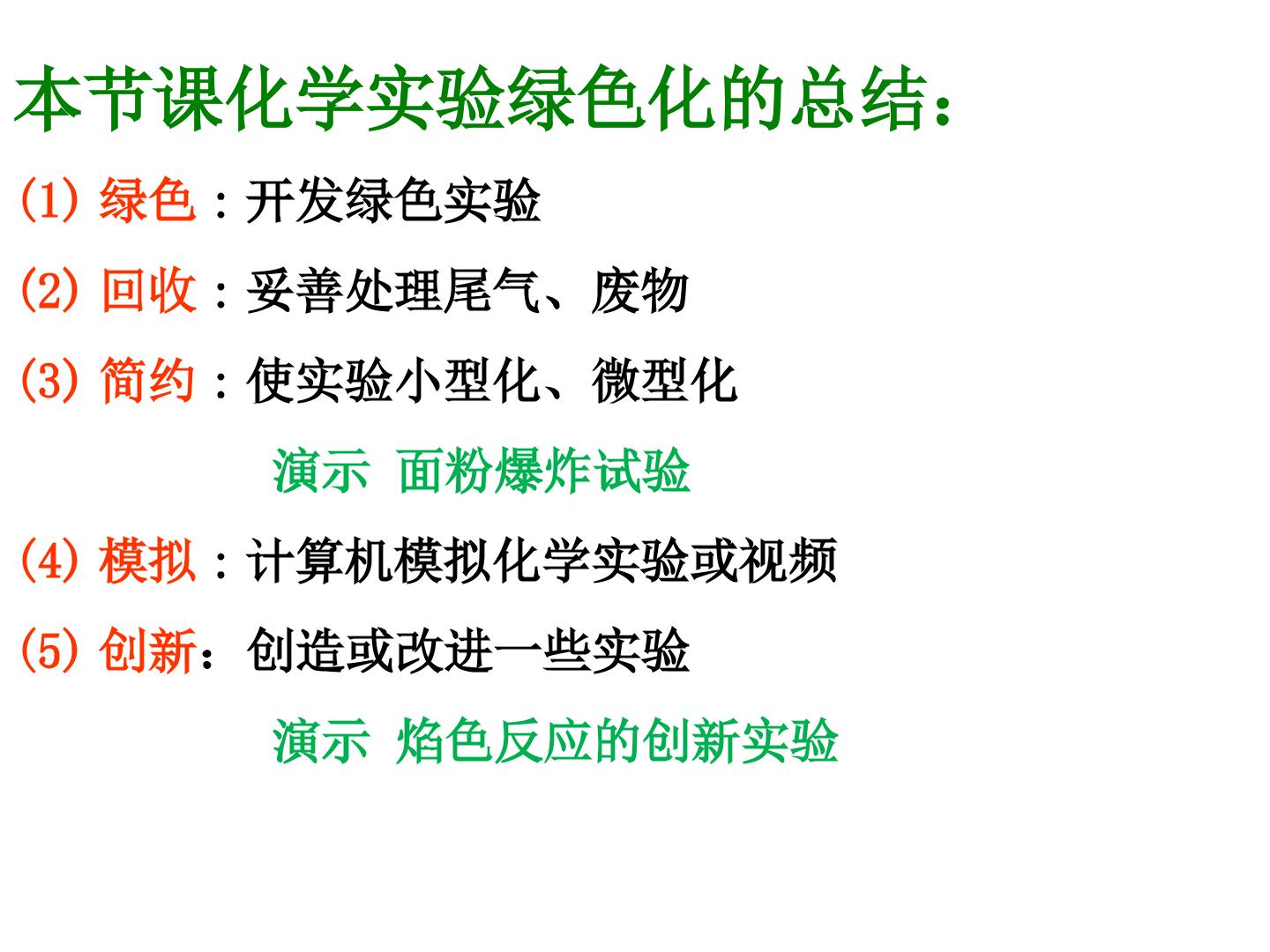 本节课化学实验绿色化的总结：

(1) 绿色：开发绿色实验

(2) 回收：妥善处理尾气、废物

(3) 简约：使实验小型化、微型化

演示 面粉爆炸试验

(4) 模拟：计算机模拟化学实验或视频

(5) 创新：创造或改进一些实验

演示 焰色反应的创新实验